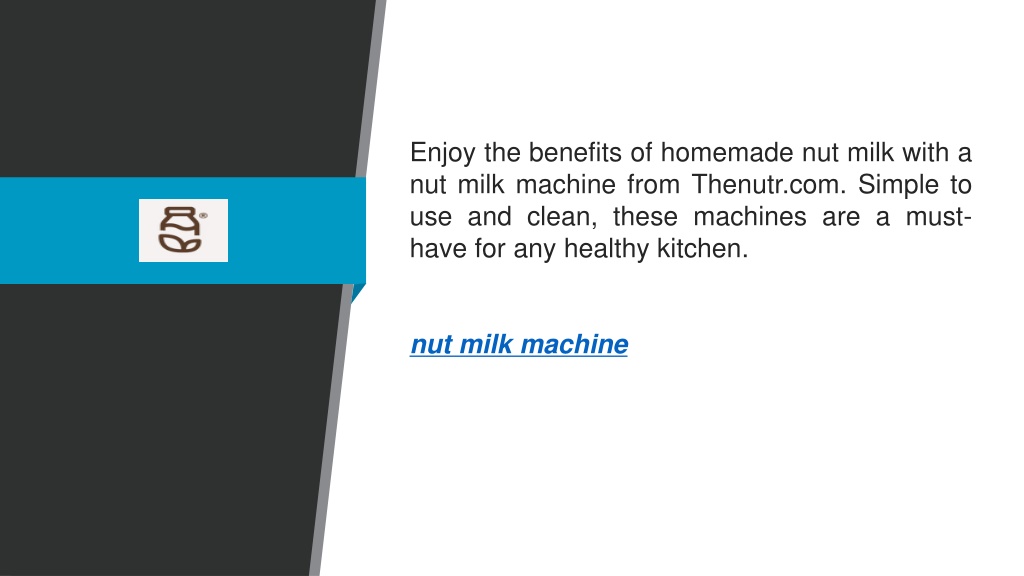 Enjoy the benefits of homemade nut milk with a nut milk machine from Thenutr.com. Simple to use and clean, these machines are a must-have for any healthy kitchen.

nut milk machine